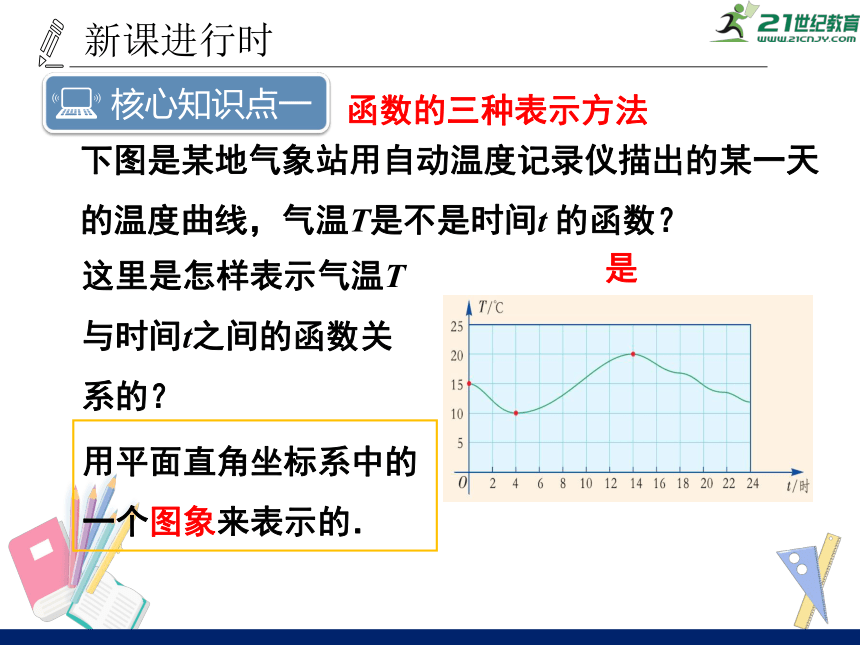 新课进行时

21世纪教育
www.21cnjy.com

核心知识点一

函数的三种表示方法

下图是某地气象站用自动温度记录仪描出的某一天的温度曲线，气温$T$是不是时间$t$ 的函数？

是

这里是怎样表示气温$T$与时间$t$之间的函数关系的？

用平面直角坐标系中的一个图象来表示的.

$T$/℃
25
20
15
10
5
$O$
2 4 6 8 10 12 14 16 18 20 22 24
$t$/时